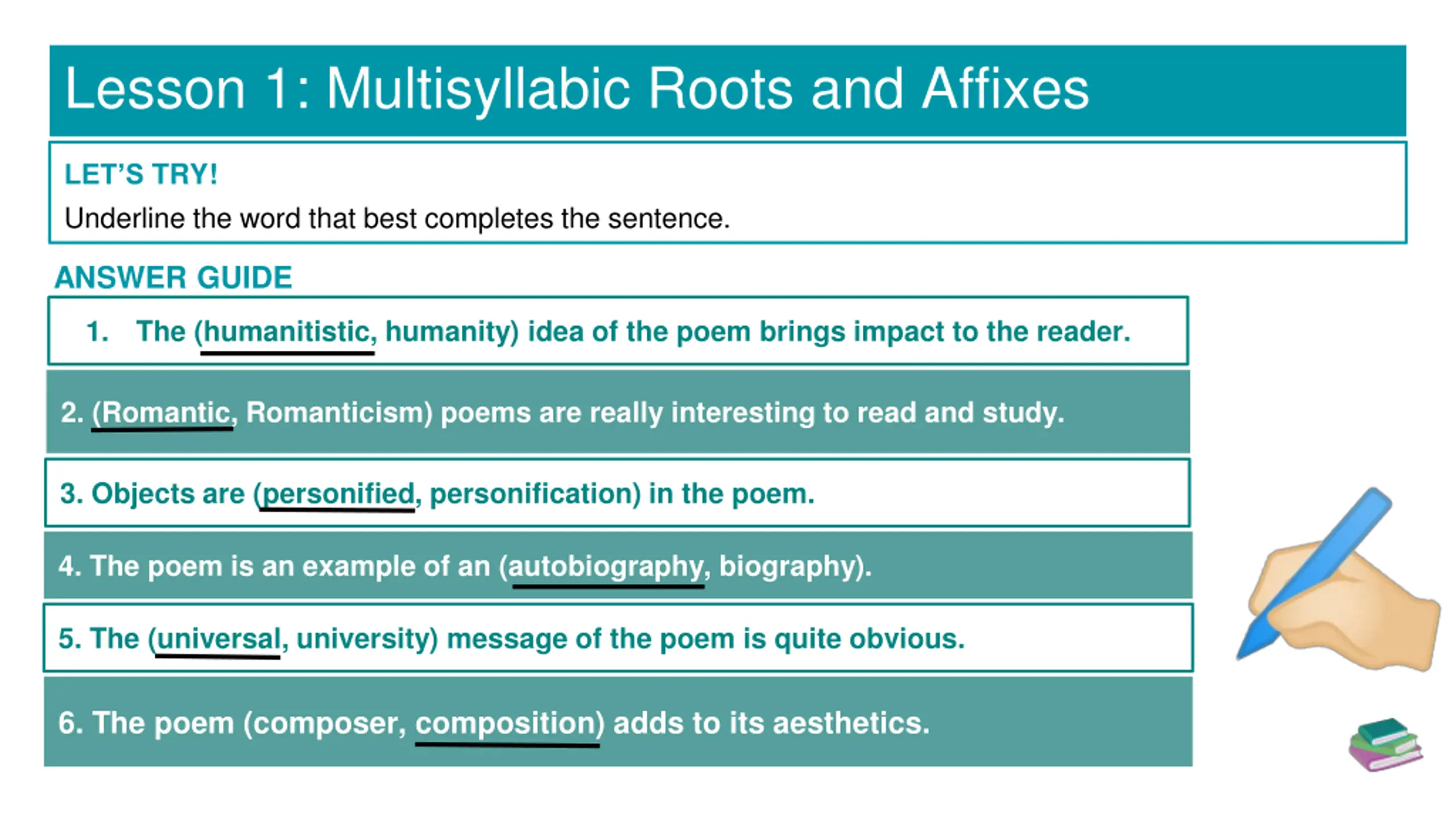 Lesson 1: Multisyllabic Roots and Affixes

LET'S TRY!
Underline the word that best completes the sentence.

ANSWER GUIDE

1. The (humanitistic, humanity) idea of the poem brings impact to the reader.

2. (Romantic, Romanticism) poems are really interesting to read and study.

3. Objects are (personified, personification) in the poem.

4. The poem is an example of an (autobiography, biography).

5. The (universal, university) message of the poem is quite obvious.

6. The poem (composer, composition) adds to its aesthetics.